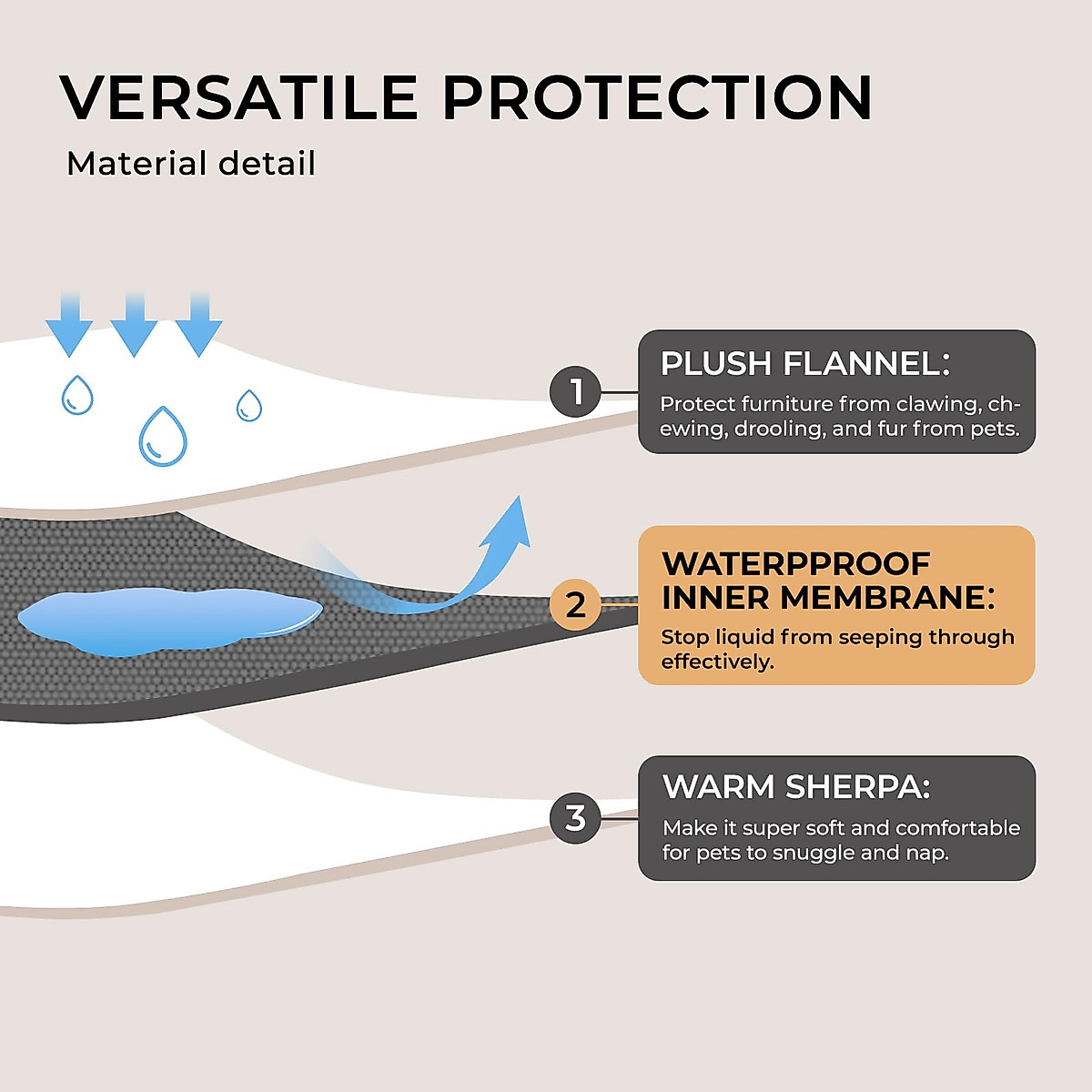 VERSATILE PROTECTION
Material detail

1
PLUSH FLANNEL:
Protect furniture from clawing, chewing, drooling, and fur from pets.

2
WATERPPROOF INNER MEMBRANE:
Stop liquid from seeping through effectively.

3
WARM SHERPA:
Make it super soft and comfortable for pets to snuggle and nap.